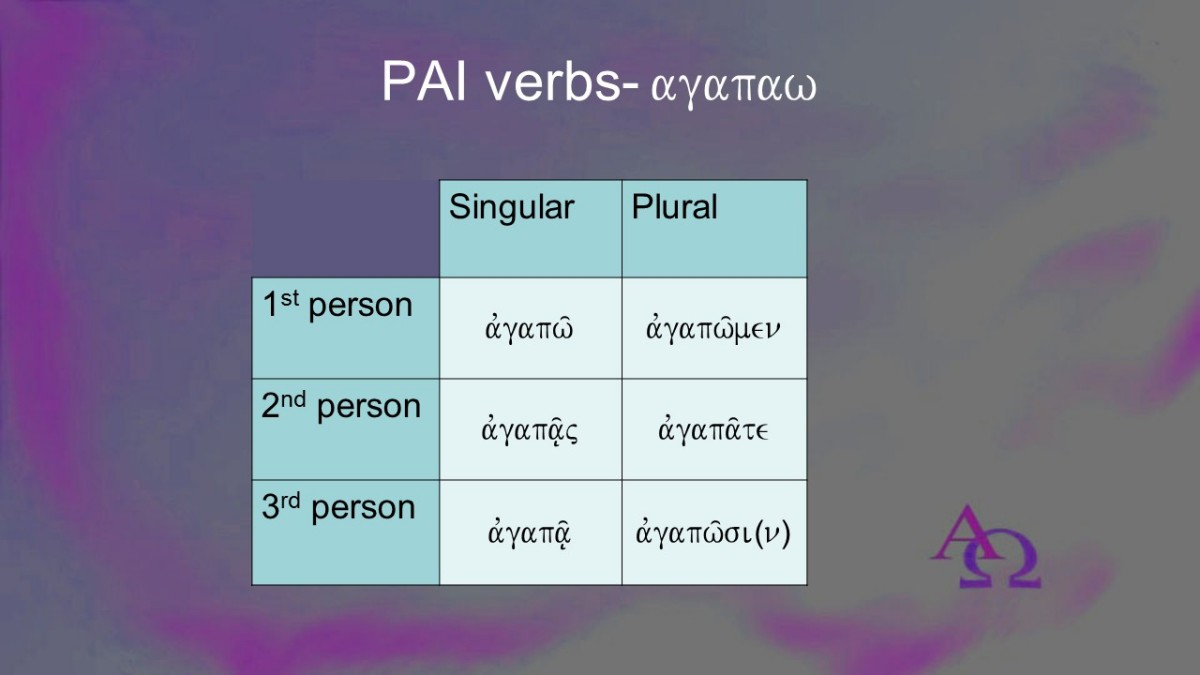 PAI verbs- αγαπαω

| | Singular | Plural |
|---|---|---|
| 1st person | ἀγαπῶ | ἀγαπῶμεν |
| 2nd person | ἀγαπᾷς | ἀγαπᾶτε |
| 3rd person | ἀγαπᾷ | ἀγαπῶσι(ν) |

ΑΩ